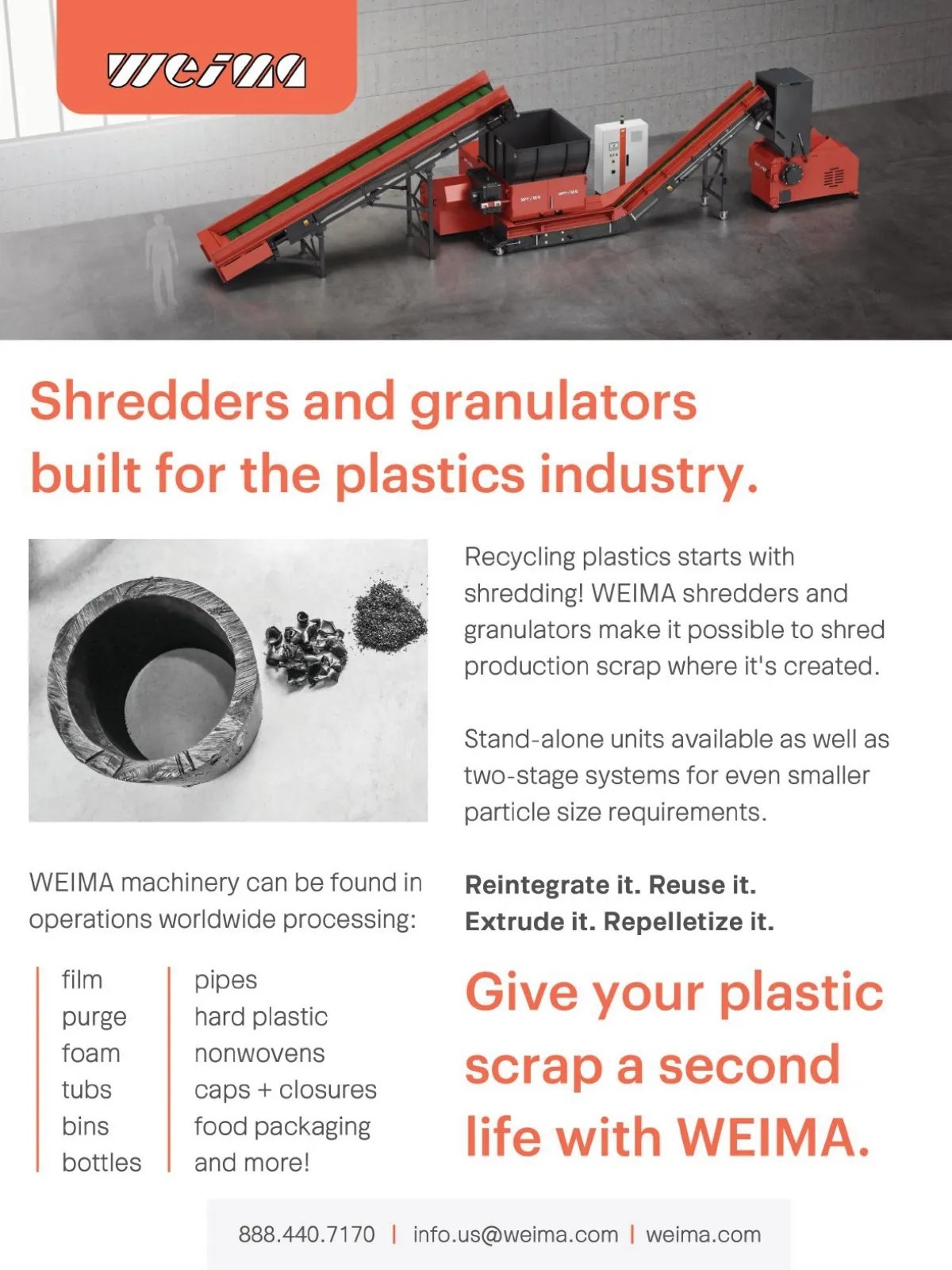 WEIMA

Shredders and granulators built for the plastics industry.

Recycling plastics starts with shredding! WEIMA shredders and granulators make it possible to shred production scrap where it's created.

Stand-alone units available as well as two-stage systems for even smaller particle size requirements.

WEIMA machinery can be found in operations worldwide processing:

film
purge
foam
tubs
bins
bottles

pipes
hard plastic
nonwovens
caps + closures
food packaging
and more!

Reintegrate it. Reuse it. Extrude it. Repelletize it.

Give your plastic scrap a second life with WEIMA.

888.440.7170 | info.us@weima.com | weima.com